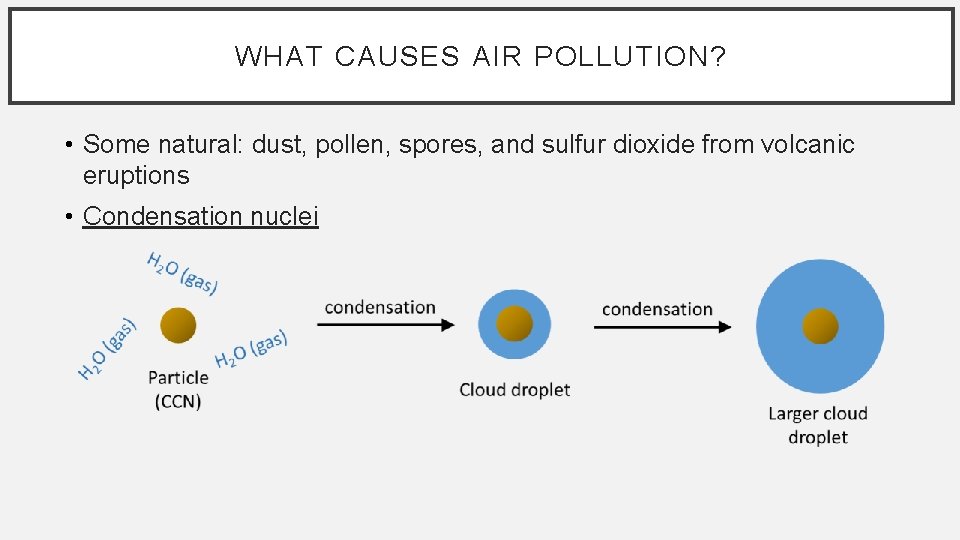 WHAT CAUSES AIR POLLUTION?

• Some natural: dust, pollen, spores, and sulfur dioxide from volcanic eruptions

• Condensation nuclei

$H_2O$ (gas)

$H_2O$ (gas)

$H_2O$ (gas)

Particle (CCN)

condensation

Cloud droplet

condensation

Larger cloud droplet